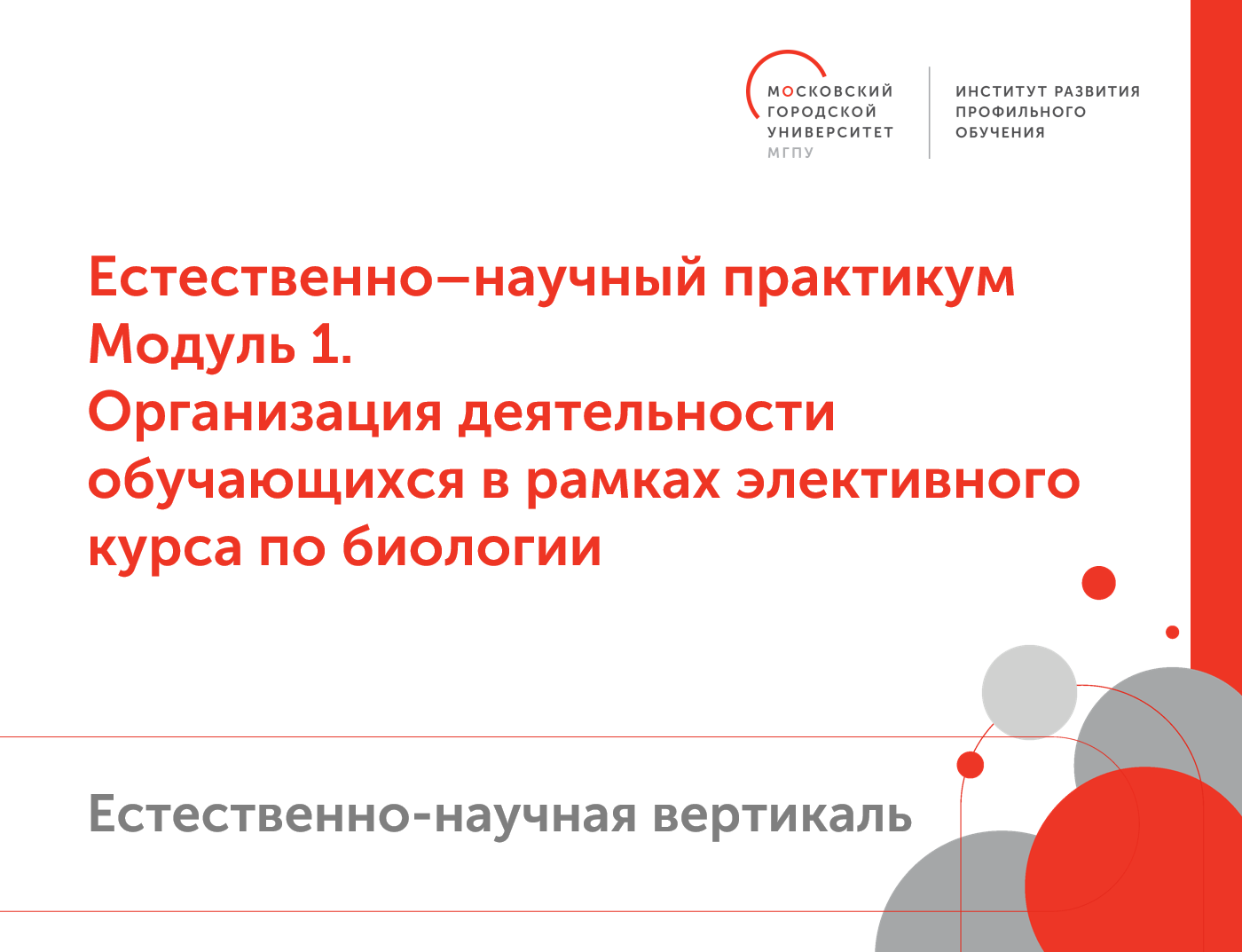 МОСКОВСКИЙ ГОРОДСКОЙ УНИВЕРСИТЕТ МГПУ

ИНСТИТУТ РАЗВИТИЯ ПРОФИЛЬНОГО ОБУЧЕНИЯ

Естественно–научный практикум
Модуль 1.
Организация деятельности обучающихся в рамках элективного курса по биологии

Естественно-научная вертикаль